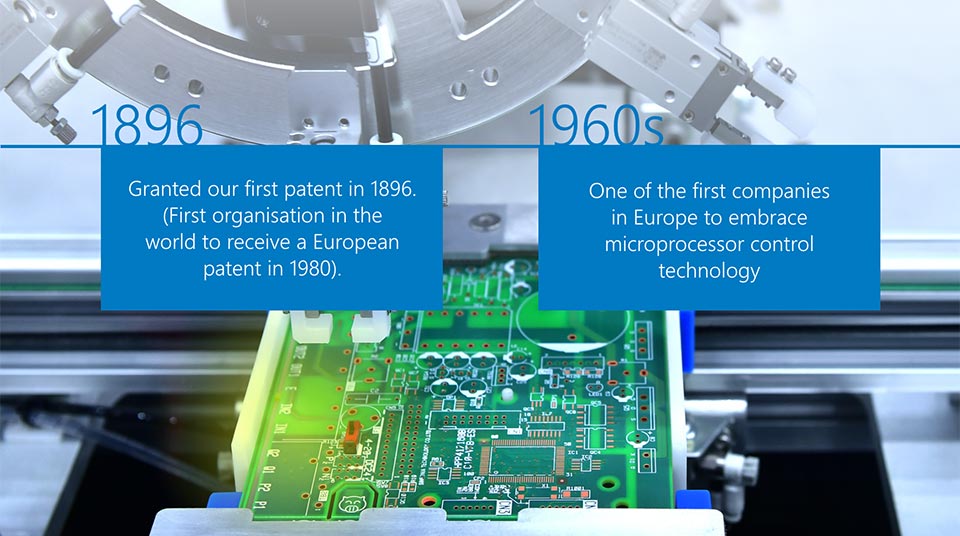 1896

Granted our first patent in 1896. (First organisation in the world to receive a European patent in 1980).

1960s

One of the first companies in Europe to embrace microprocessor control technology